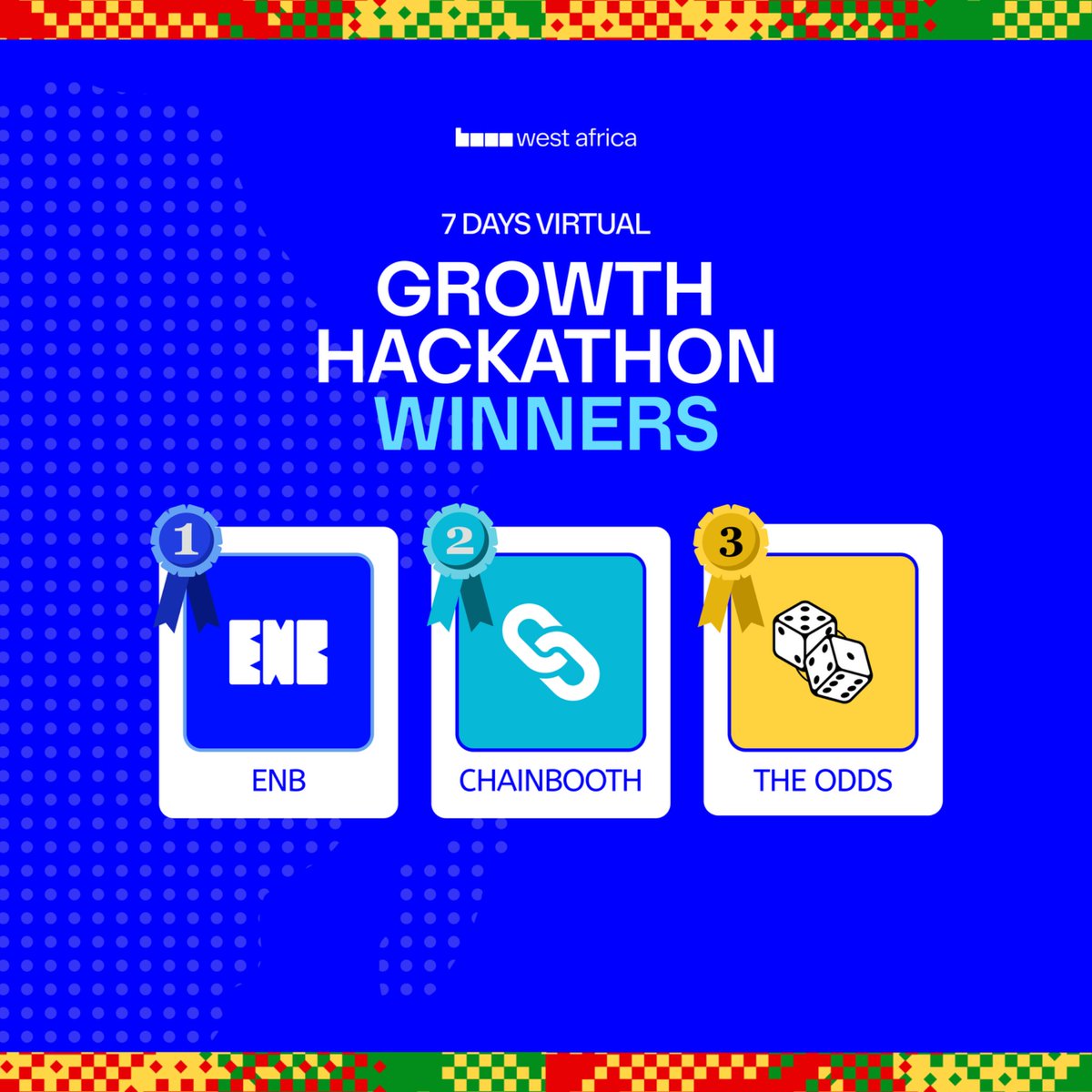 west africa

7 DAYS VIRTUAL

GROWTH HACKATHON WINNERS

1

ENB

ENB

2

CHAINBOOTH

3

THE ODDS